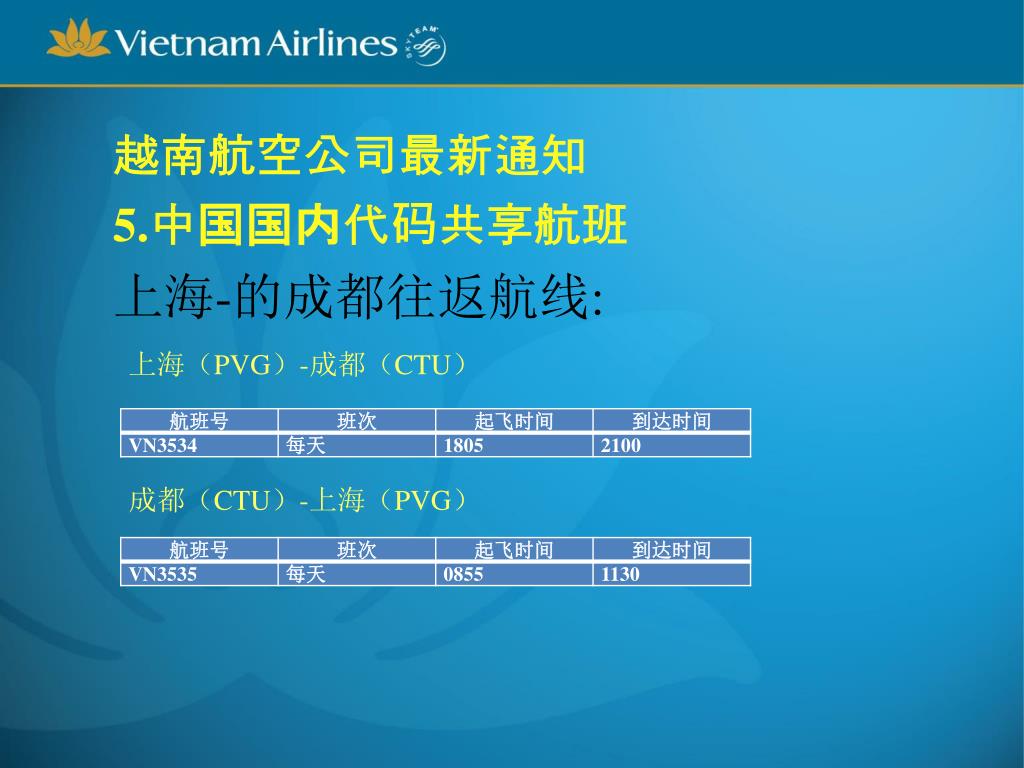 Vietnam Airlines SKYTEAM

越南航空公司最新通知

5.中国国内代码共享航班

上海-的成都往返航线:

上海（PVG）-成都（CTU）

| 航班号 | 班次 | 起飞时间 | 到达时间 |
|---|---|---|---|
| VN3534 | 每天 | 1805 | 2100 |

成都（CTU）-上海（PVG）

| 航班号 | 班次 | 起飞时间 | 到达时间 |
|---|---|---|---|
| VN3535 | 每天 | 0855 | 1130 |